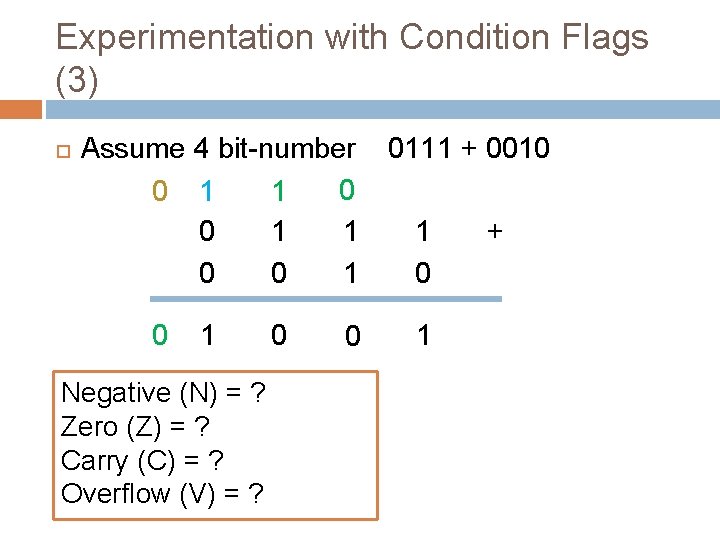 Experimentation with Condition Flags (3)

Assume 4 bit-number 0111 + 0010

0 1 1 0
0 1 1 1 +
0 0 1 0

0 1 0 0 1

Negative (N) = ?
Zero (Z) = ?
Carry (C) = ?
Overflow (V) = ?